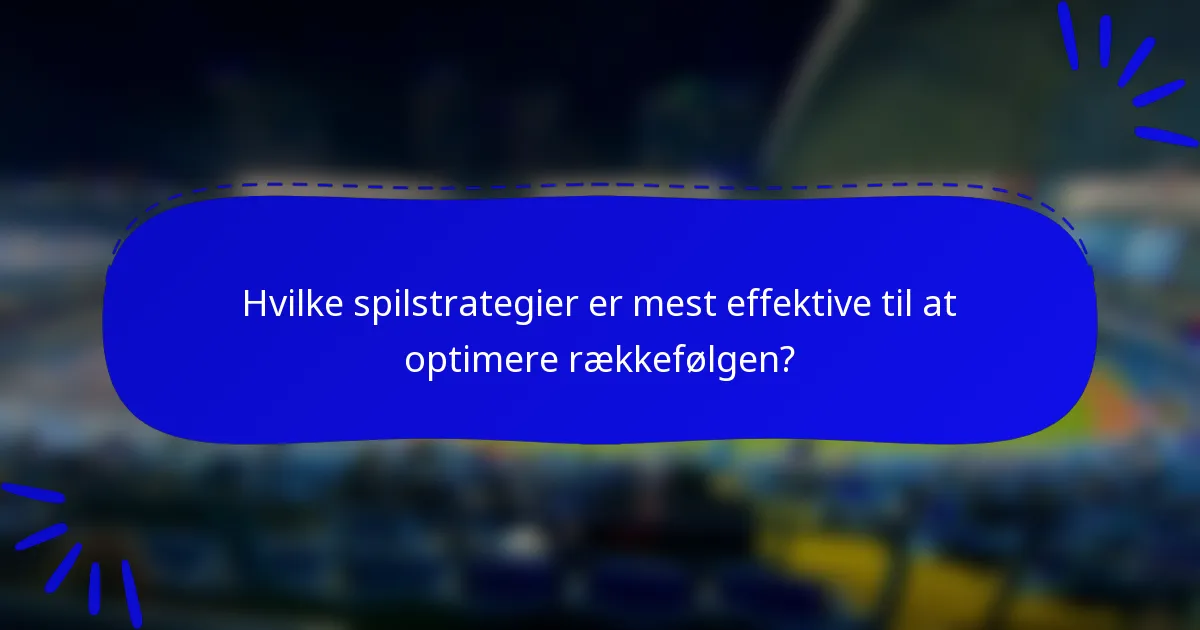 Hvilke spilstrategier er mest effektive til at optimere rækkefølgen?